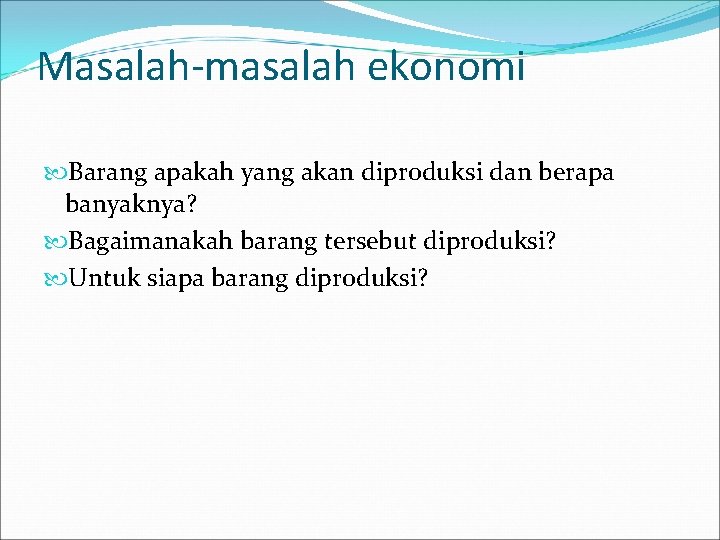 Masalah-masalah ekonomi

Barang apakah yang akan diproduksi dan berapa banyaknya?

Bagaimanakah barang tersebut diproduksi?

Untuk siapa barang diproduksi?